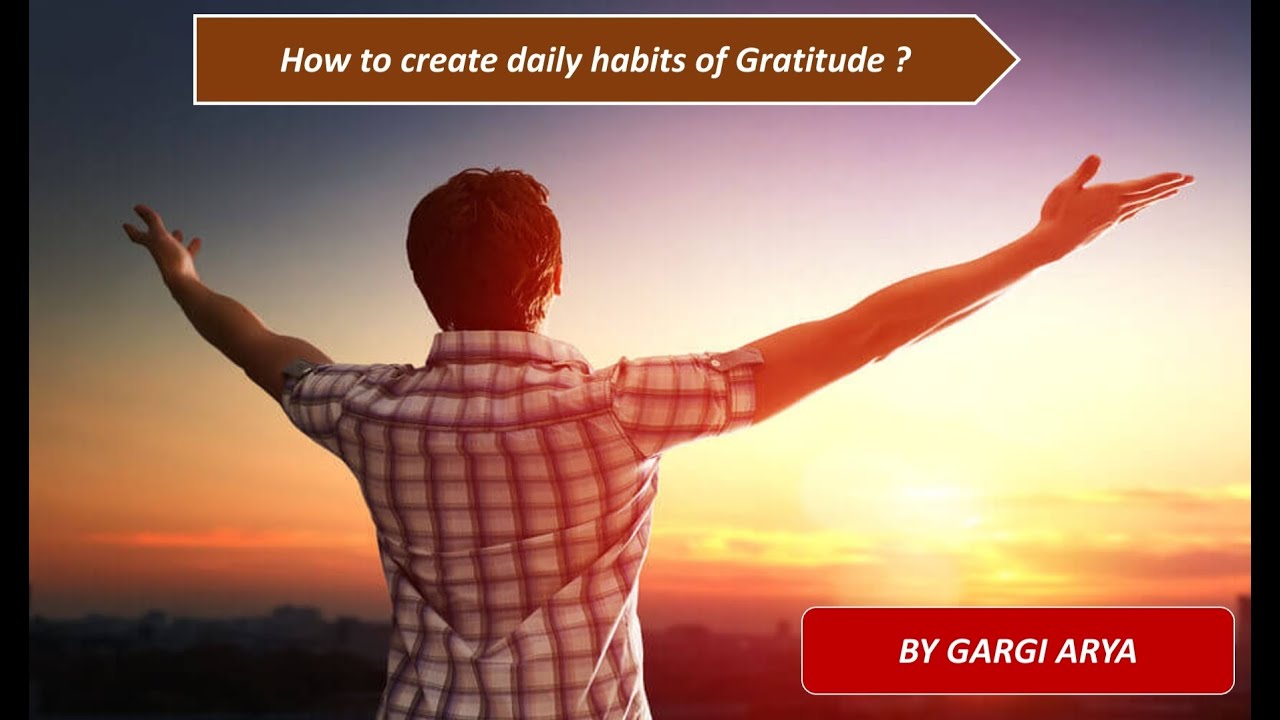 How to create daily habits of Gratitude ?

BY GARGI ARYA